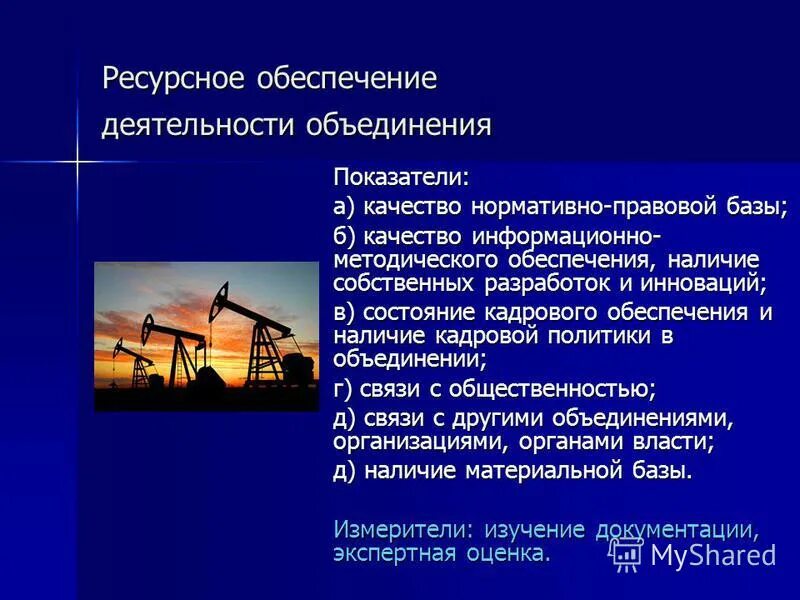 Ресурсное обеспечение деятельности объединения

Показатели:

а) качество нормативно-правовой базы;

б) качество информационно-методического обеспечения, наличие собственных разработок и инноваций;

в) состояние кадрового обеспечения и наличие кадровой политики в объединении;

г) связи с общественностью;

д) связи с другими объединениями, организациями, органами власти;

д) наличие материальной базы.

Измерители: изучение документации, экспертная оценка.

MyShared